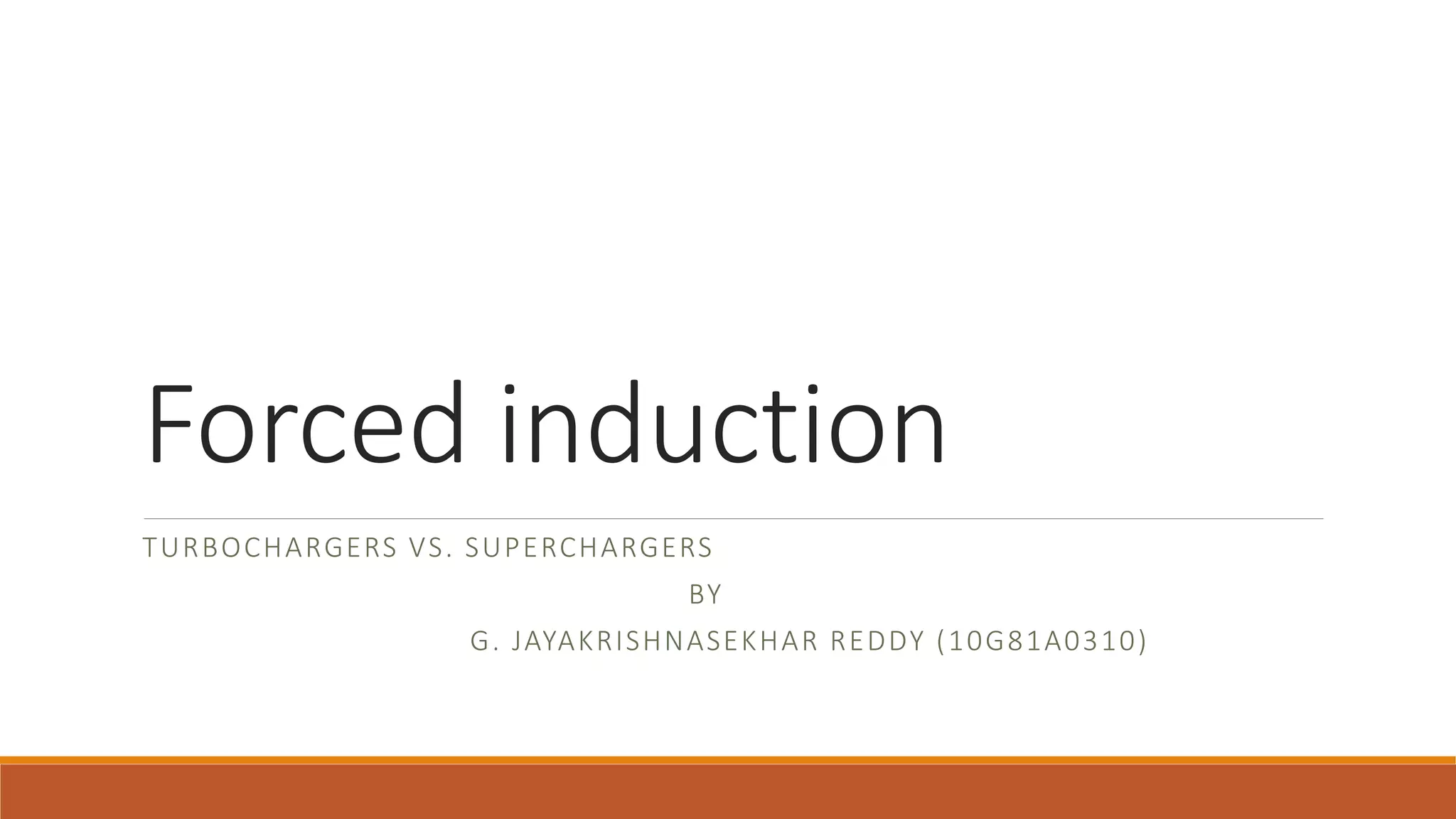 Forced induction

TURBOCHARGERS VS. SUPERCHARGERS

BY

G. JAYAKRISHNASEKHAR REDDY (10G81A0310)